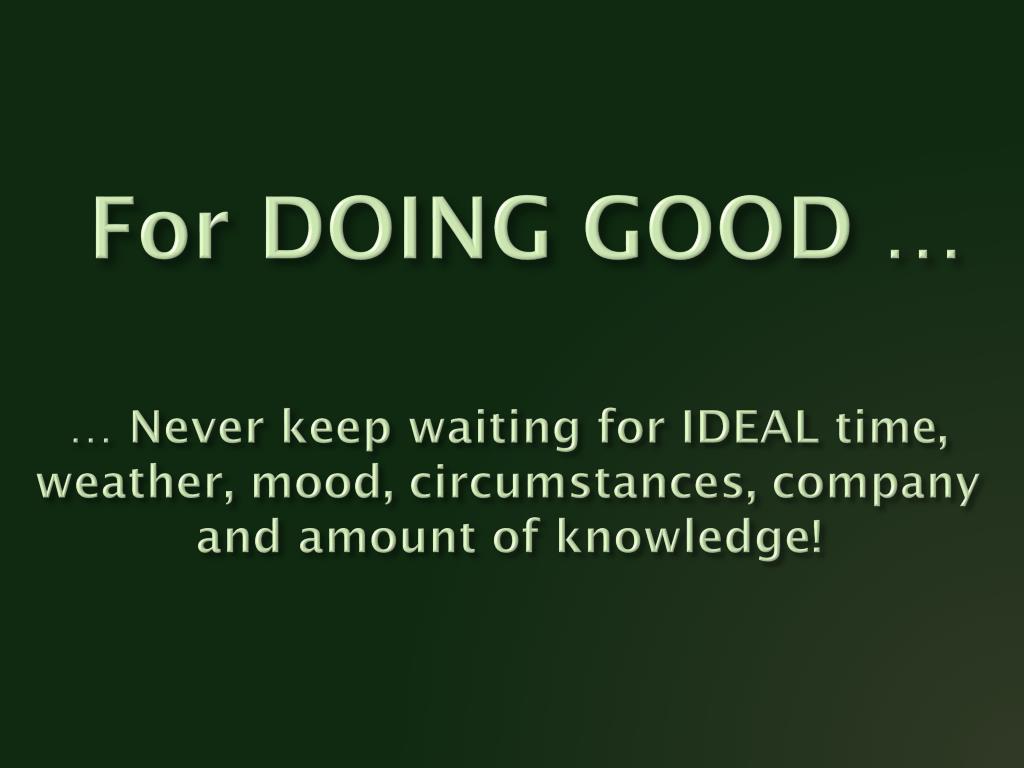 For DOING GOOD …

… Never keep waiting for IDEAL time, weather, mood, circumstances, company and amount of knowledge!